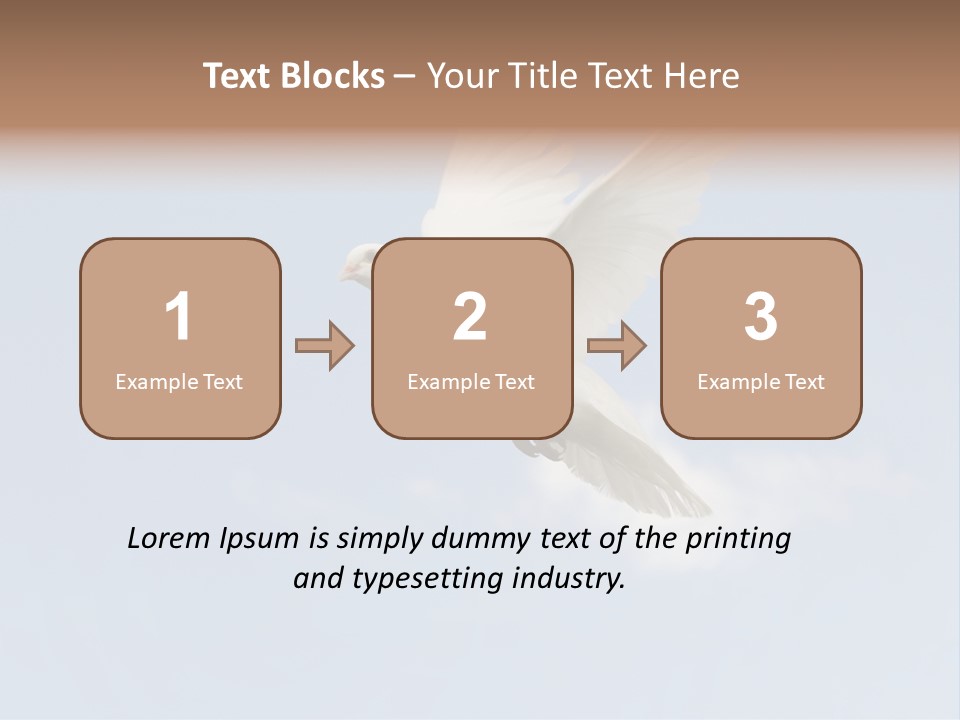 Text Blocks – Your Title Text Here

1
Example Text

2
Example Text

3
Example Text

Lorem Ipsum is simply dummy text of the printing and typesetting industry.